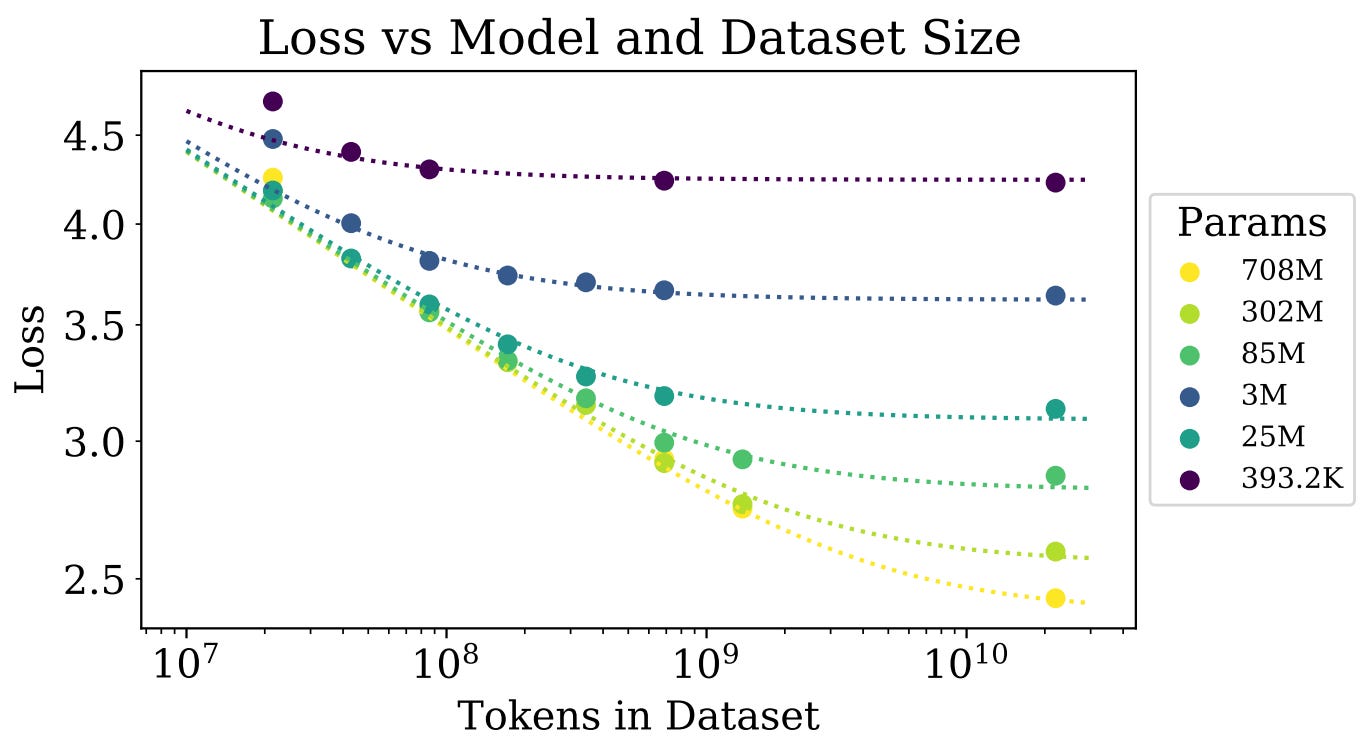 Loss vs Model and Dataset Size

Loss

4.5
4.0
3.5
3.0
2.5

$10^7$
$10^8$
$10^9$
$10^{10}$

Tokens in Dataset

Params
708M
302M
85M
3M
25M
393.2K